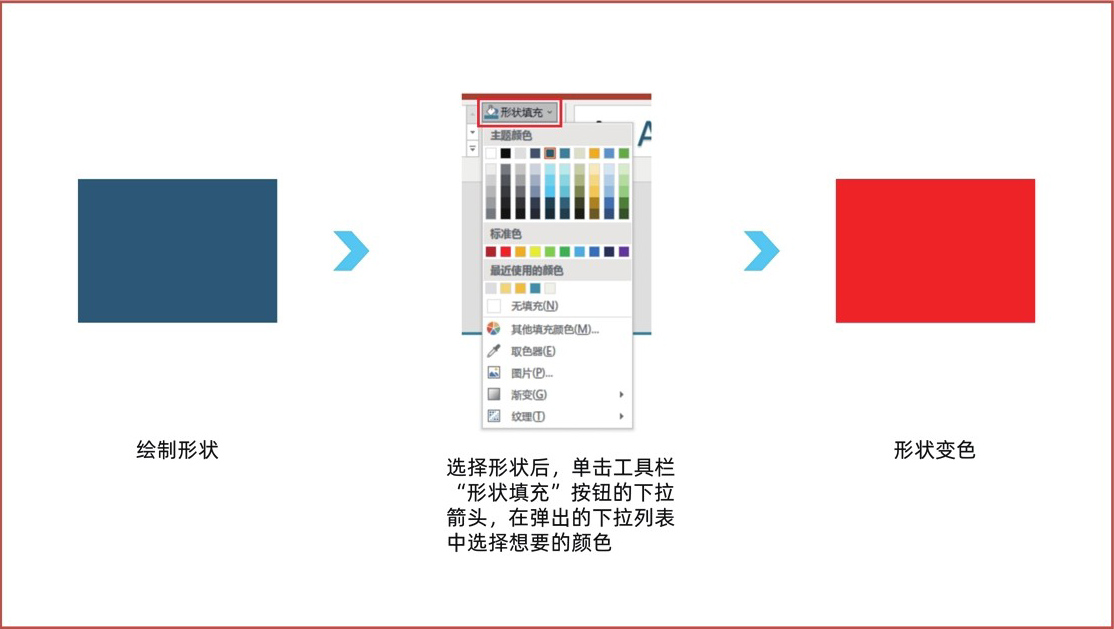 形状填充

主题颜色

标准色

最近使用的颜色

无填充(N)

其他填充颜色(M)...

取色器(E)

图片(P)...

渐变(G)

纹理(T)

绘制形状

选择形状后，单击工具栏“形状填充”按钮的下拉箭头，在弹出的下拉列表中选择想要的颜色

形状变色